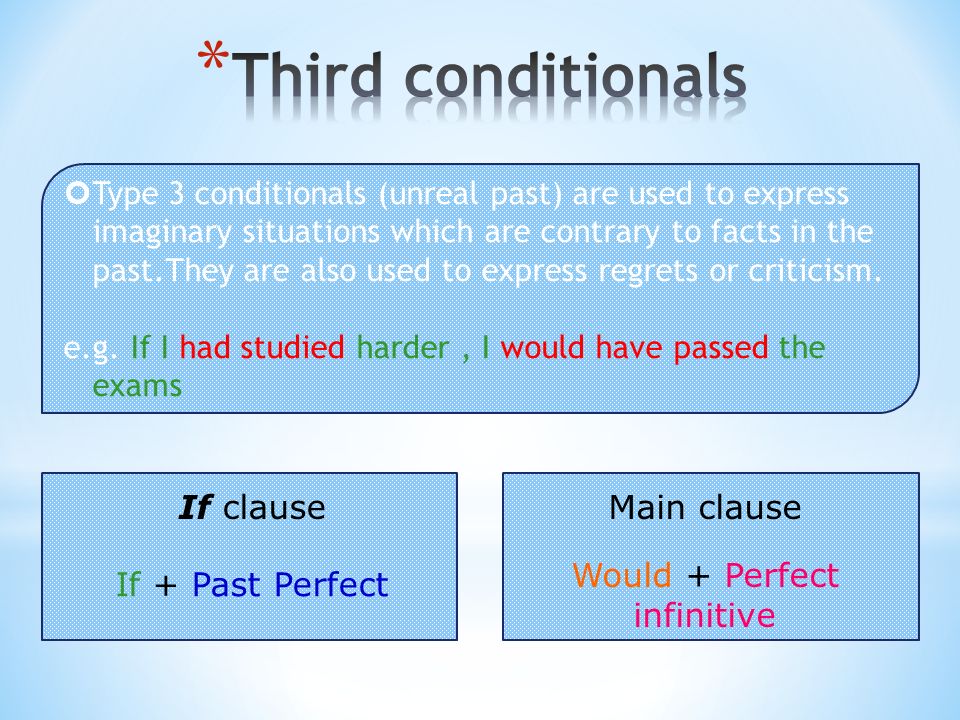 *Third conditionals

Type 3 conditionals (unreal past) are used to express imaginary situations which are contrary to facts in the past.They are also used to express regrets or criticism.

e.g. If I had studied harder , I would have passed the exams

If clause

If + Past Perfect

Main clause

Would + Perfect infinitive